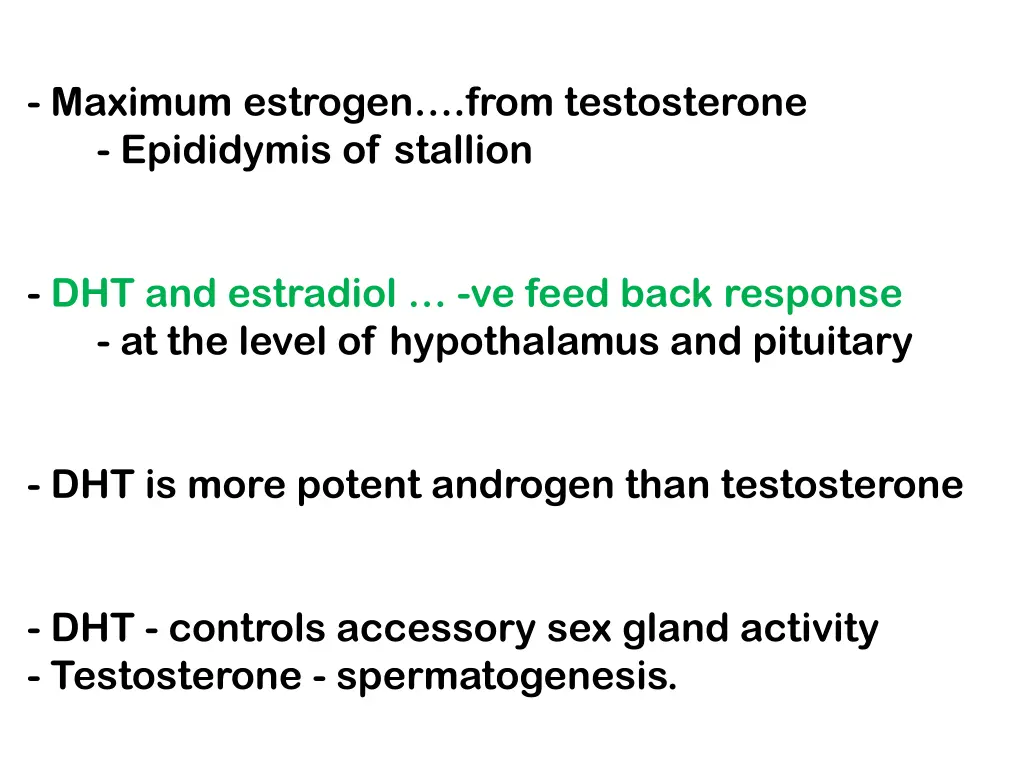 - Maximum estrogen….from testosterone
- Epididymis of stallion

- DHT and estradiol … -ve feed back response
- at the level of hypothalamus and pituitary

- DHT is more potent androgen than testosterone

- DHT - controls accessory sex gland activity
- Testosterone - spermatogenesis.